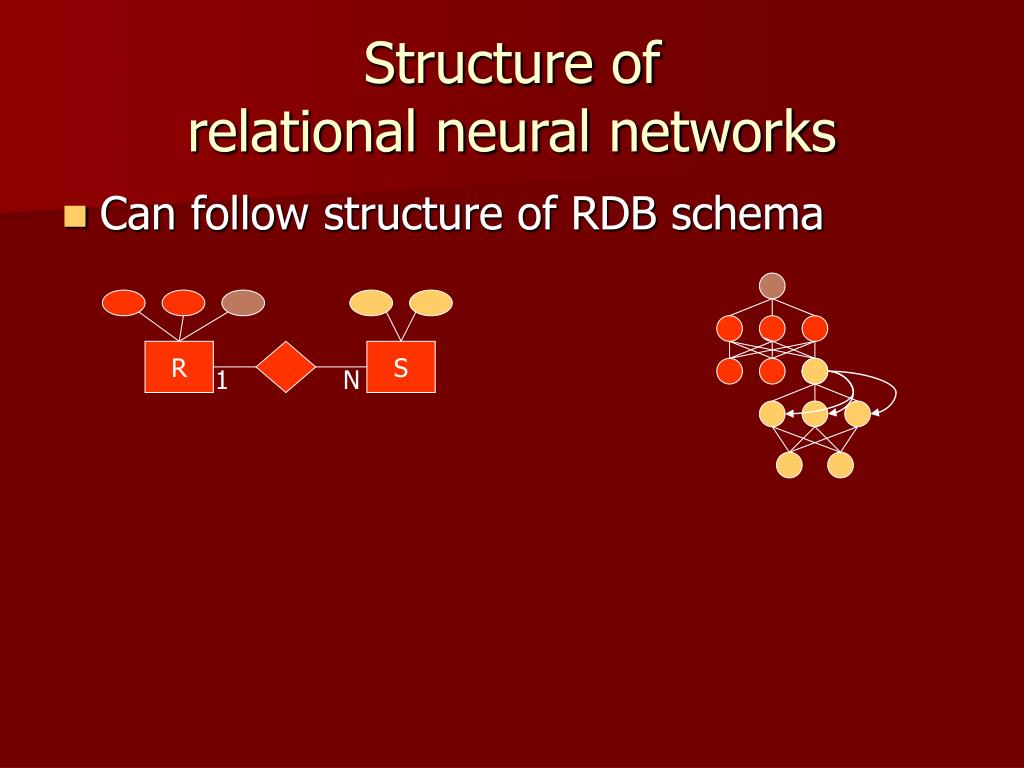 Structure of
relational neural networks

Can follow structure of RDB schema

R
1
N
S